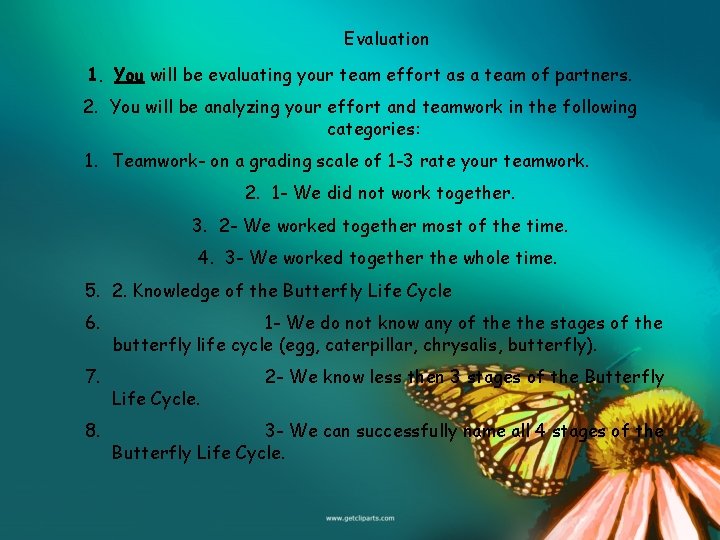 Evaluation

1. You will be evaluating your team effort as a team of partners.

2. You will be analyzing your effort and teamwork in the following categories:

1. Teamwork- on a grading scale of 1-3 rate your teamwork.

2. 1- We did not work together.

3. 2- We worked together most of the time.

4. 3- We worked together the whole time.

5. 2. Knowledge of the Butterfly Life Cycle

6. 1- We do not know any of the the stages of the butterfly life cycle (egg, caterpillar, chrysalis, butterfly).

7. 2- We know less then 3 stages of the Butterfly Life Cycle.

8. 3- We can successfully name all 4 stages of the Butterfly Life Cycle.

www.getcliparts.com